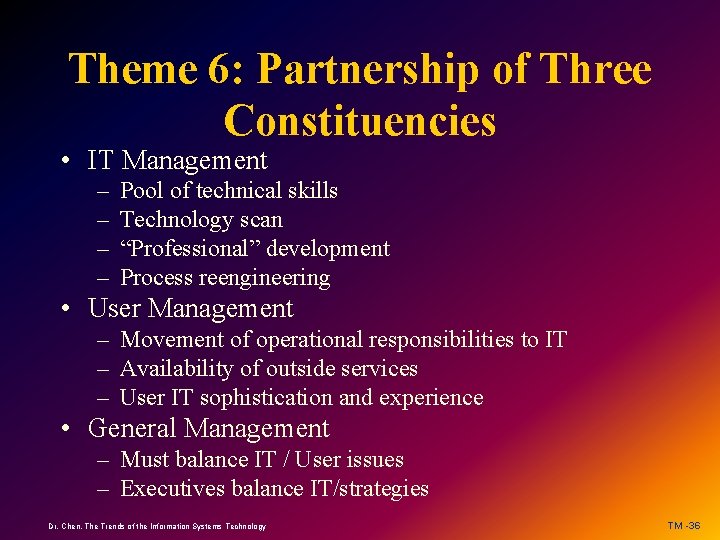 Theme 6: Partnership of Three Constituencies

• IT Management
– Pool of technical skills
– Technology scan
– “Professional” development
– Process reengineering
• User Management
– Movement of operational responsibilities to IT
– Availability of outside services
– User IT sophistication and experience
• General Management
– Must balance IT / User issues
– Executives balance IT/strategies

Dr. Chen, The Trends of the Information Systems Technology

TM -36